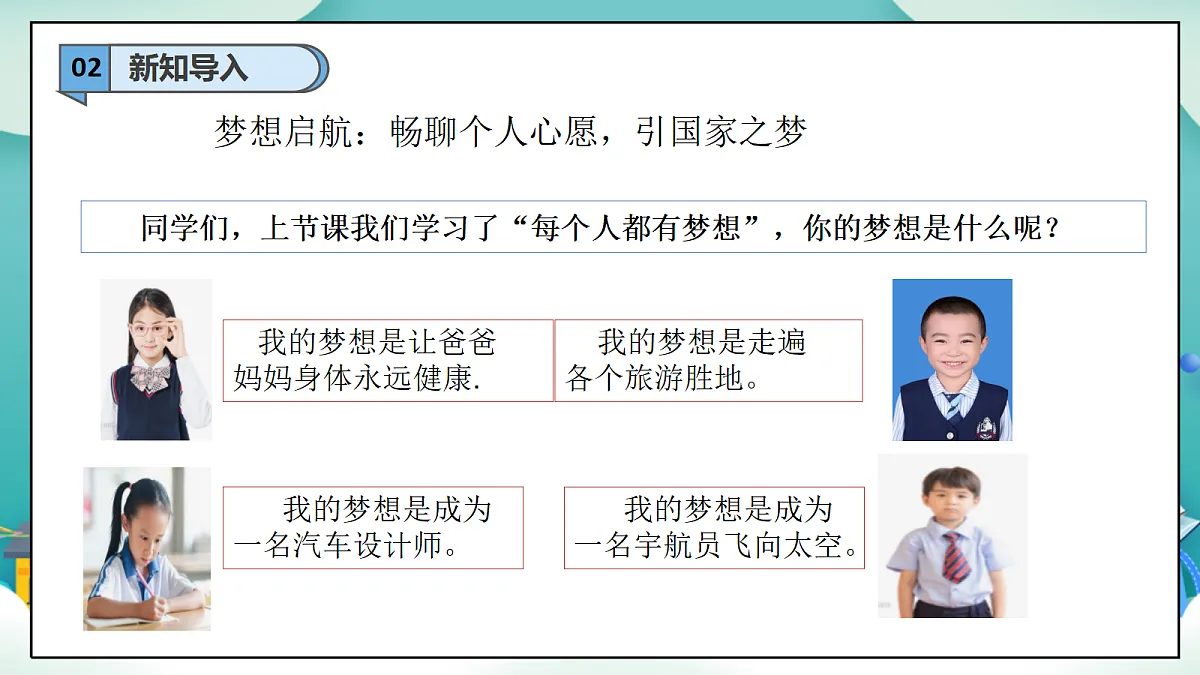 02 新知导入

梦想启航：畅聊个人心愿，引国家之梦

同学们，上节课我们学习了“每个人都有梦想”，你的梦想是什么呢？

我的梦想是让爸爸妈妈身体永远健康.

我的梦想是走遍各个旅游胜地。

我的梦想是成为一名汽车设计师。

我的梦想是成为一名宇航员飞向太空。